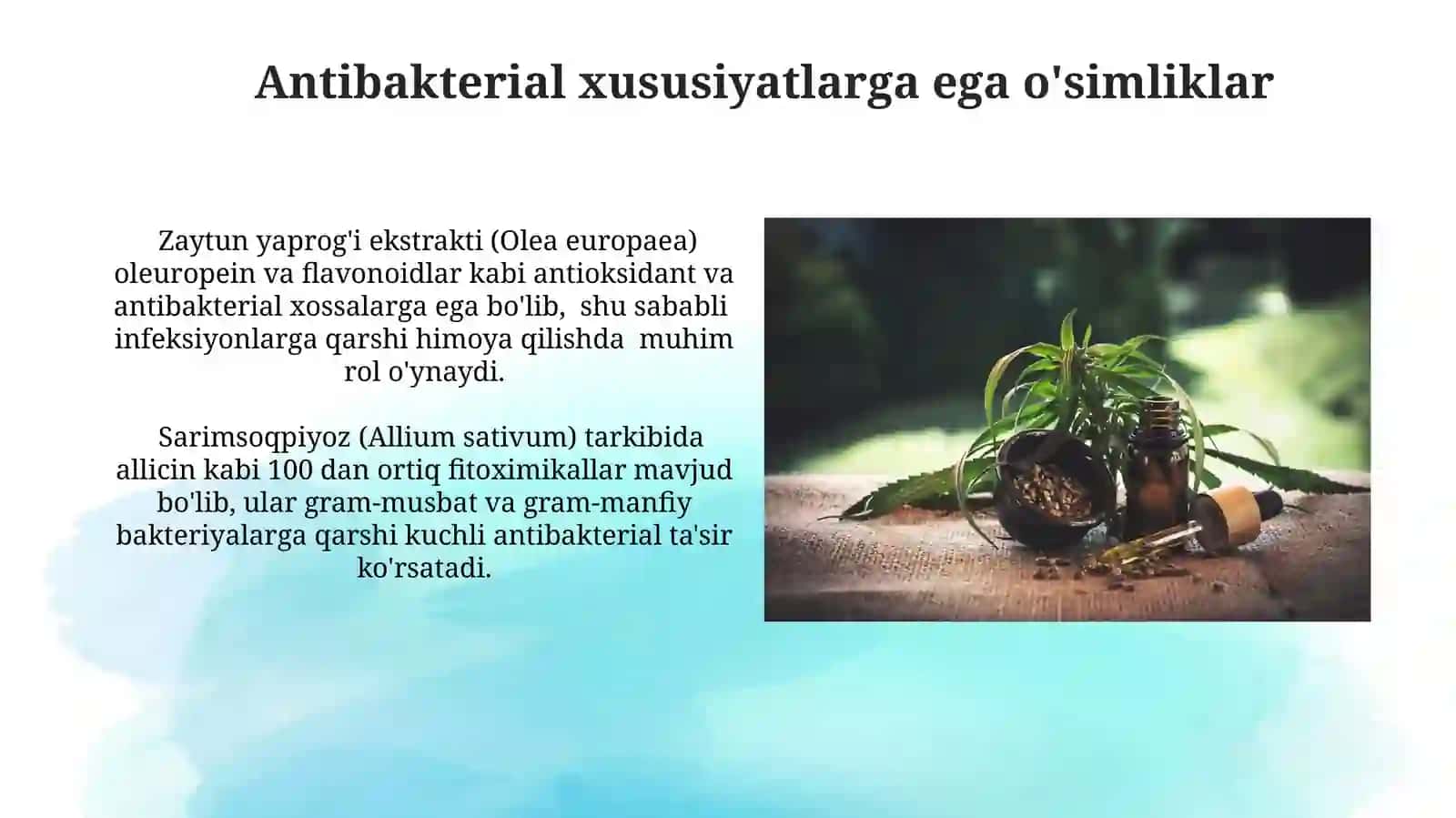 Antibakterial xususiyatlarga ega o'simliklar

Zaytun yaprog'i ekstrakti (Olea europaea) oleuropein va flavonoidlar kabi antioksidant va antibakterial xossalarga ega bo'lib, shu sababli infeksiyonlarga qarshi himoya qilishda muhim rol o'ynaydi.

Sarimsoqpiyoz (Allium sativum) tarkibida allicin kabi 100 dan ortiq fitoximikallar mavjud bo'lib, ular gram-musbat va gram-manfiy bakteriyalarga qarshi kuchli antibakterial ta'sir ko'rsatadi.